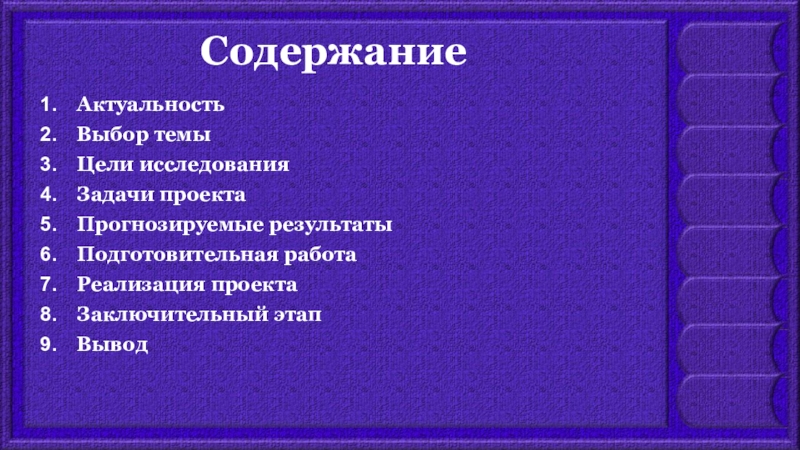 Содержание

1. Актуальность
2. Выбор темы
3. Цели исследования
4. Задачи проекта
5. Прогнозируемые результаты
6. Подготовительная работа
7. Реализация проекта
8. Заключительный этап
9. Вывод